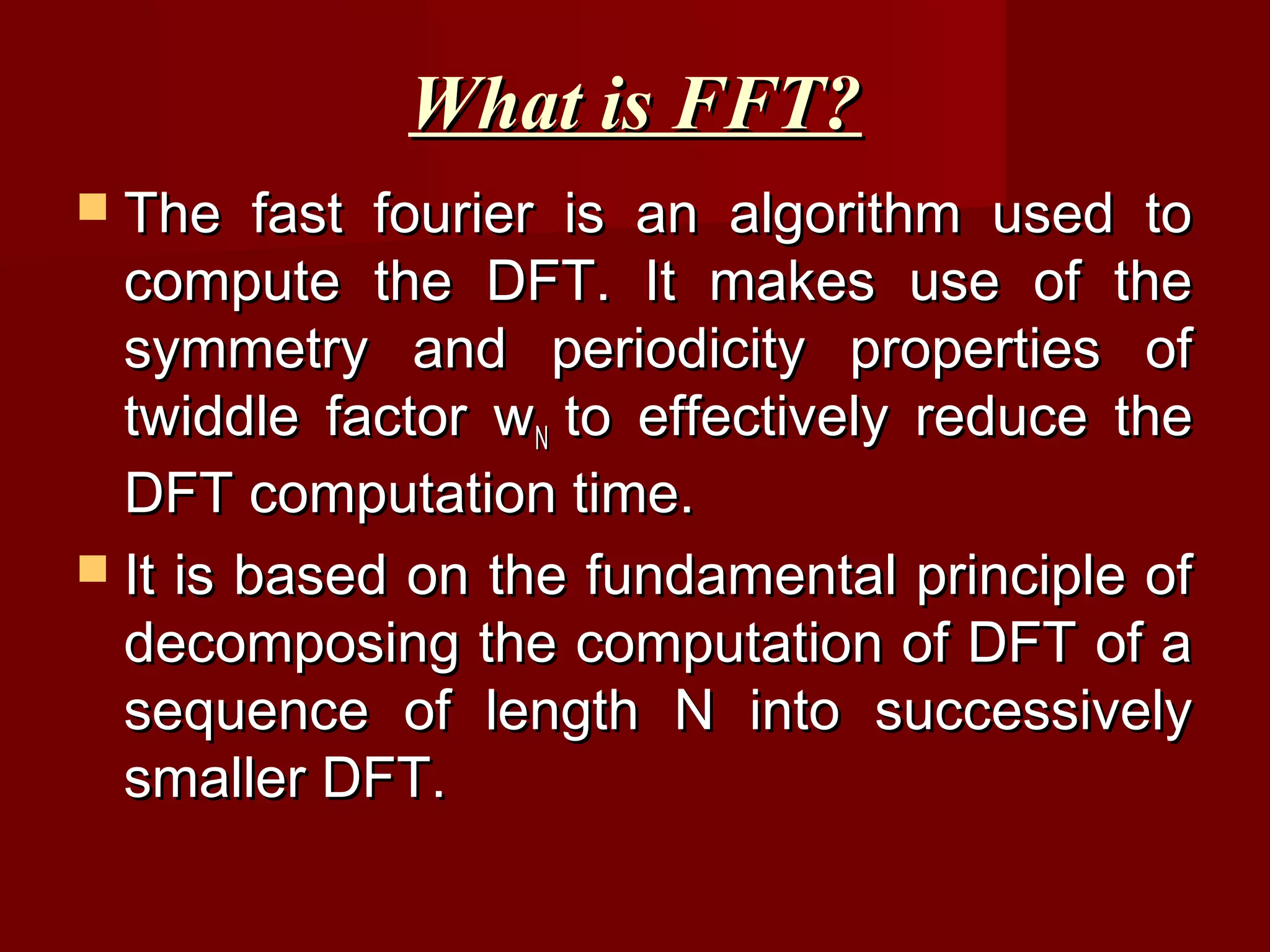 What is FFT?

The fast fourier is an algorithm used to compute the DFT. It makes use of the symmetry and periodicity properties of twiddle factor $w_N$ to effectively reduce the DFT computation time.

It is based on the fundamental principle of decomposing the computation of DFT of a sequence of length N into successively smaller DFT.